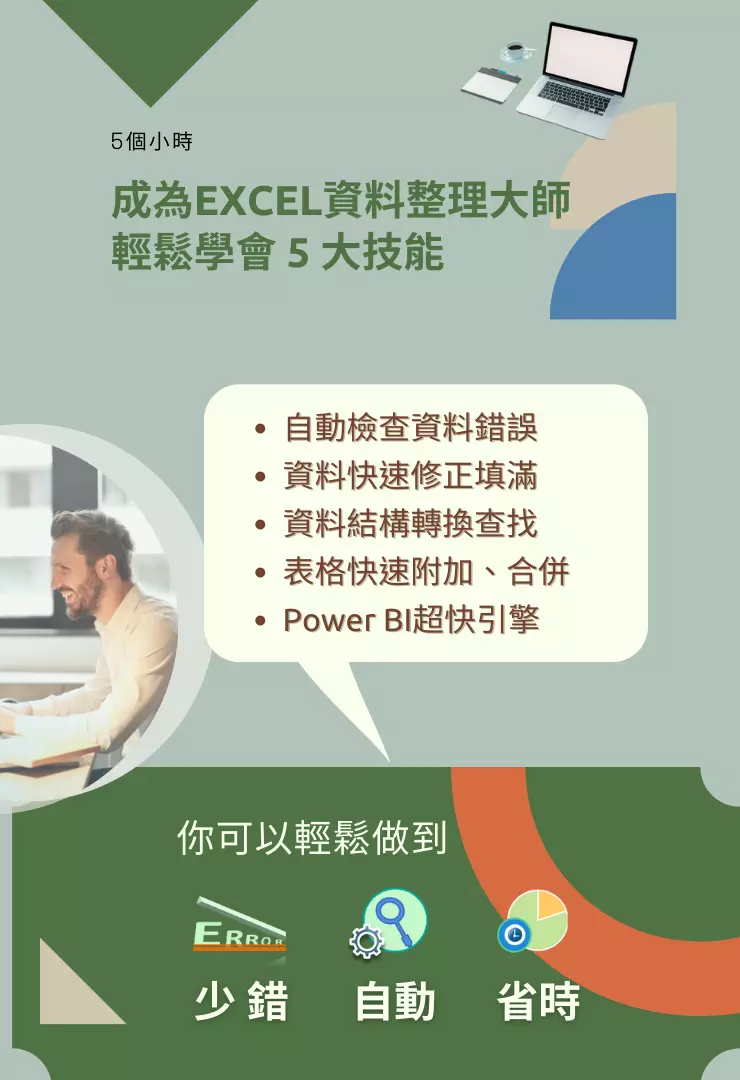 5個小時

成為EXCEL資料整理大師
輕鬆學會 5 大技能

- 自動檢查資料錯誤
- 資料快速修正填滿
- 資料結構轉換查找
- 表格快速附加、合併
- Power BI超快引擎

你可以輕鬆做到

ERROR

少 錯　自動　省時